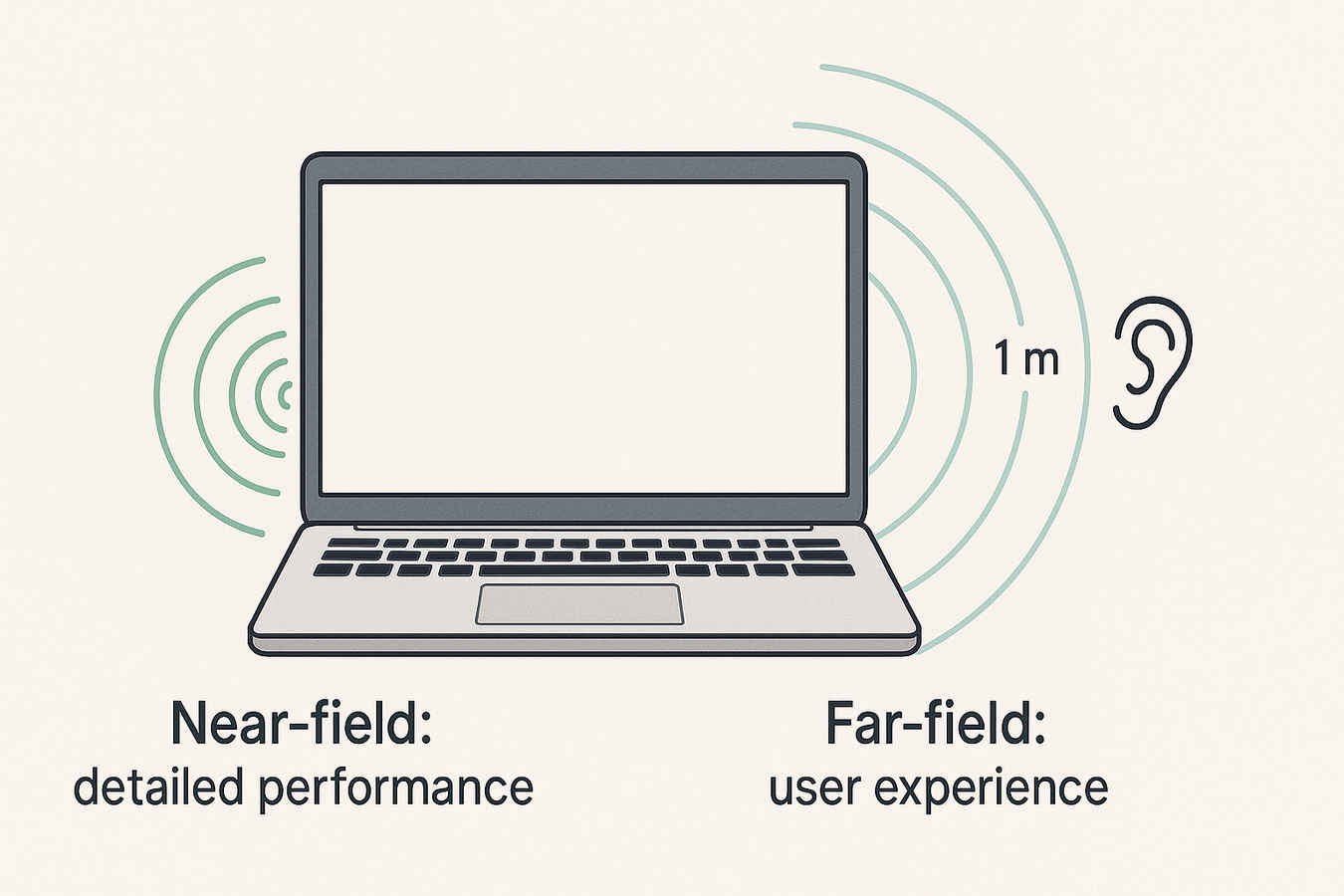 1 m

Near-field:
detailed performance

Far-field:
user experience